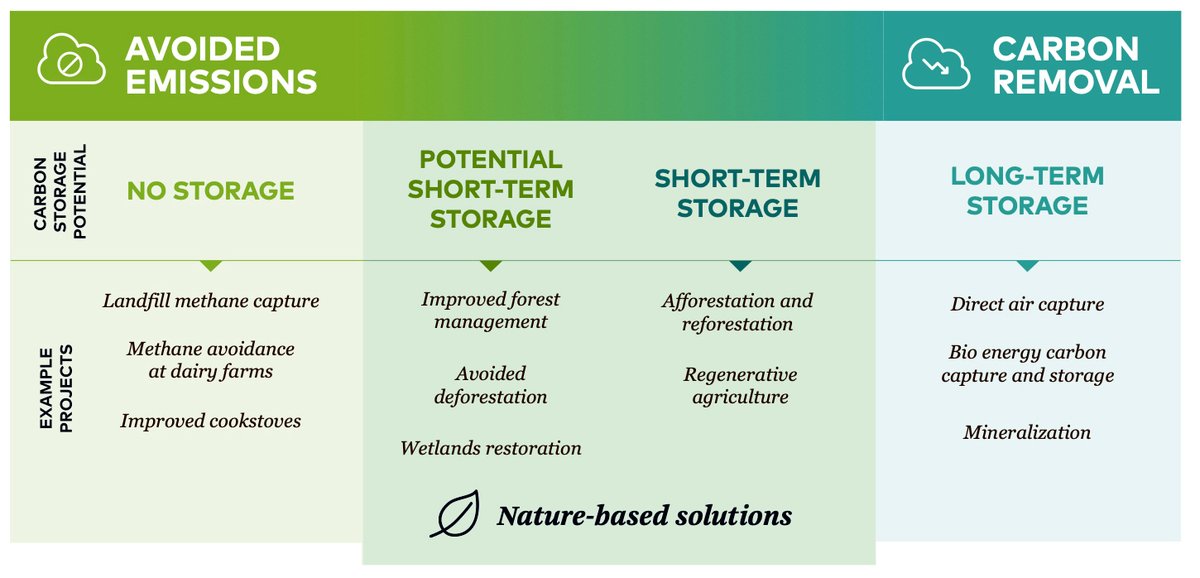 AVOIDED EMISSIONS

CARBON REMOVAL

CARBON STORAGE POTENTIAL

NO STORAGE

POTENTIAL SHORT-TERM STORAGE

SHORT-TERM STORAGE

LONG-TERM STORAGE

EXAMPLE PROJECTS

Landfill methane capture

Methane avoidance at dairy farms

Improved cookstoves

Improved forest management

Avoided deforestation

Wetlands restoration

Afforestation and reforestation

Regenerative agriculture

Direct air capture

Bio energy carbon capture and storage

Mineralization

Nature-based solutions